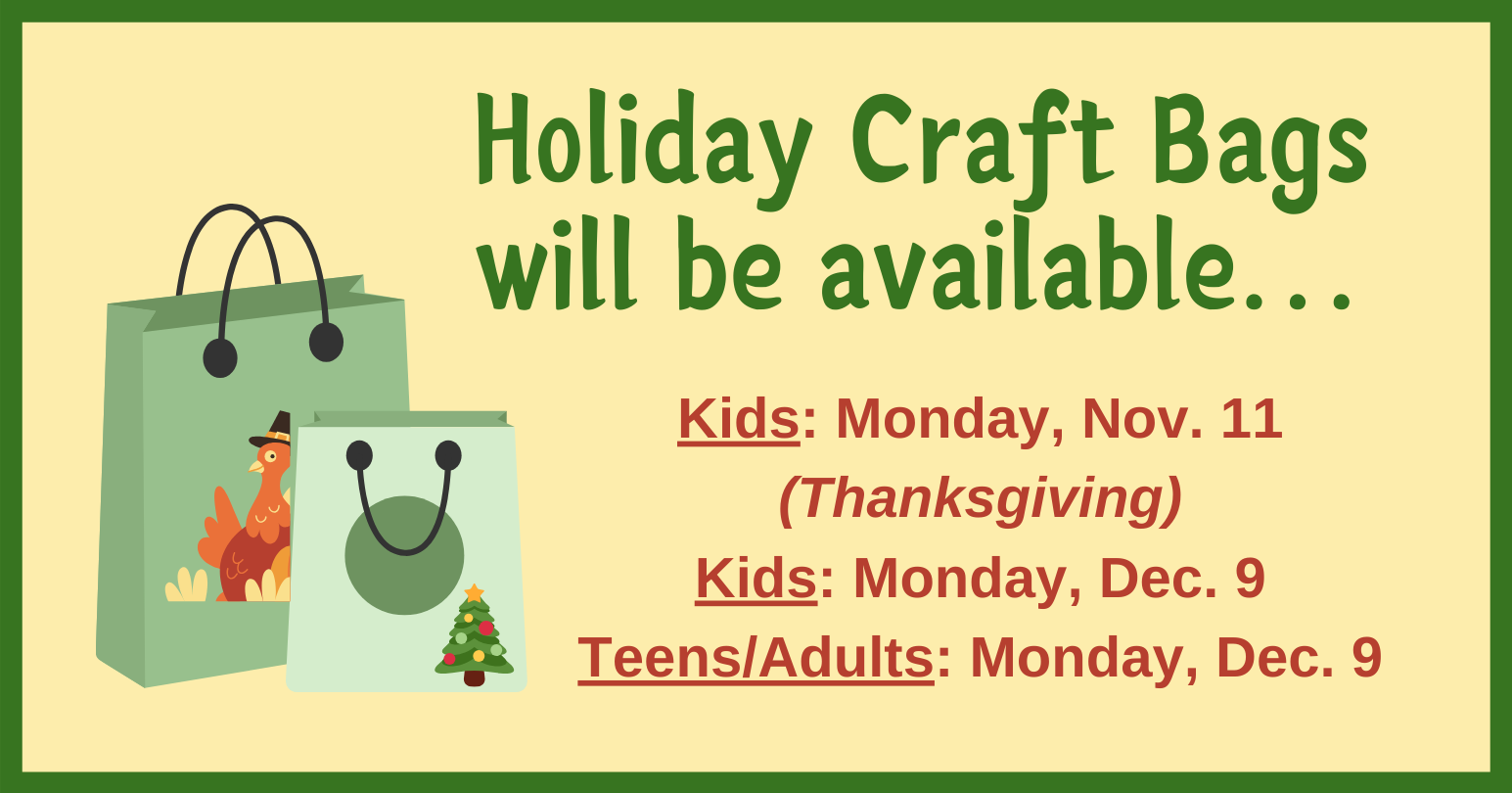 Holiday Craft Bags will be available...

Kids: Monday, Nov. 11
(Thanksgiving)
Kids: Monday, Dec. 9
Teens/Adults: Monday, Dec. 9